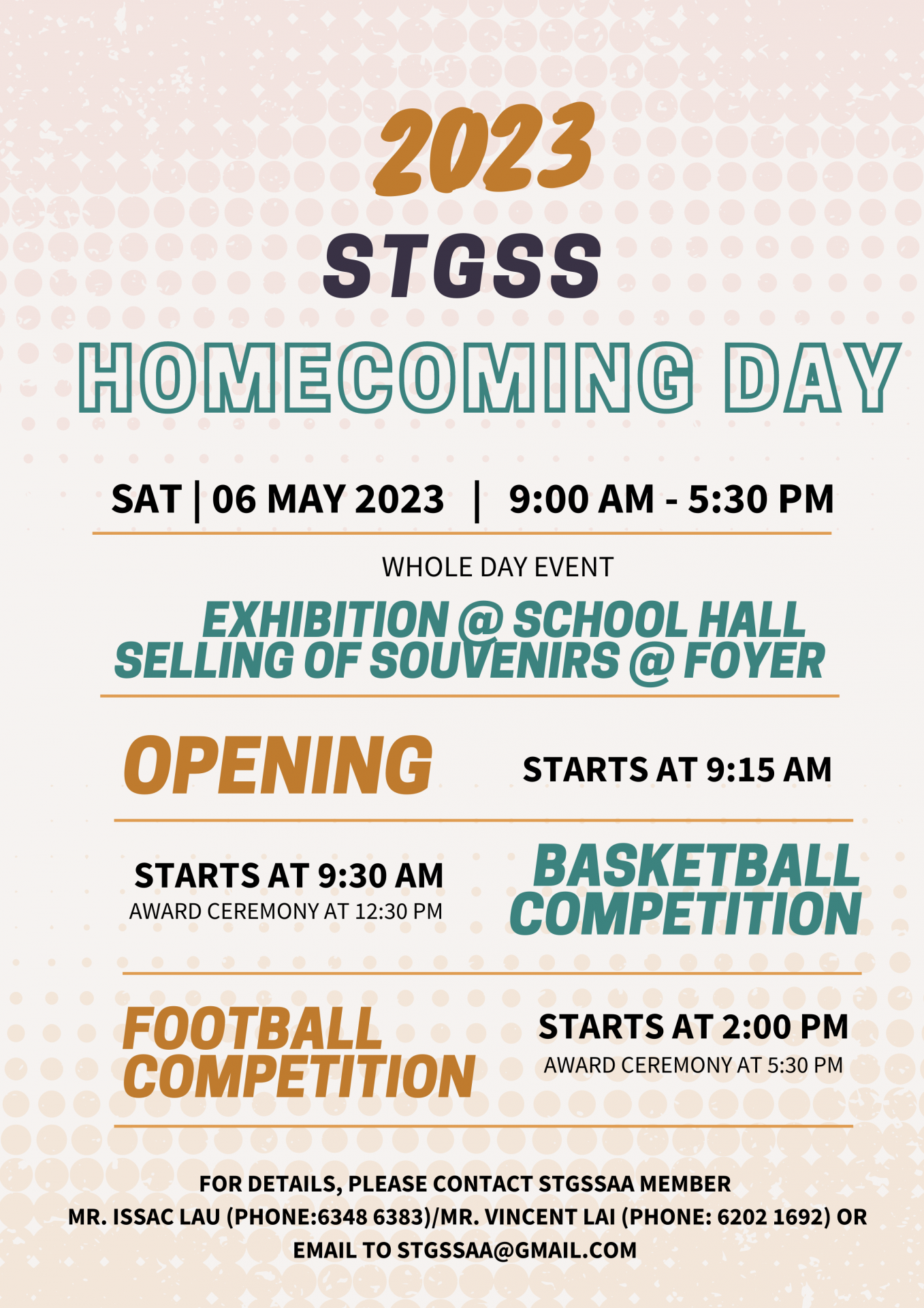 2023
STGSS
HOMECOMING DAY

SAT | 06 MAY 2023 | 9:00 AM - 5:30 PM

WHOLE DAY EVENT
EXHIBITION @ SCHOOL HALL
SELLING OF SOUVENIRS @ FOYER

OPENING
STARTS AT 9:15 AM

STARTS AT 9:30 AM
AWARD CEREMONY AT 12:30 PM
BASKETBALL COMPETITION

FOOTBALL COMPETITION
STARTS AT 2:00 PM
AWARD CEREMONY AT 5:30 PM

FOR DETAILS, PLEASE CONTACT STGSSAA MEMBER
MR. ISSAC LAU (PHONE:6348 6383)/MR. VINCENT LAI (PHONE: 6202 1692) OR
EMAIL TO STGSSAA@GMAIL.COM